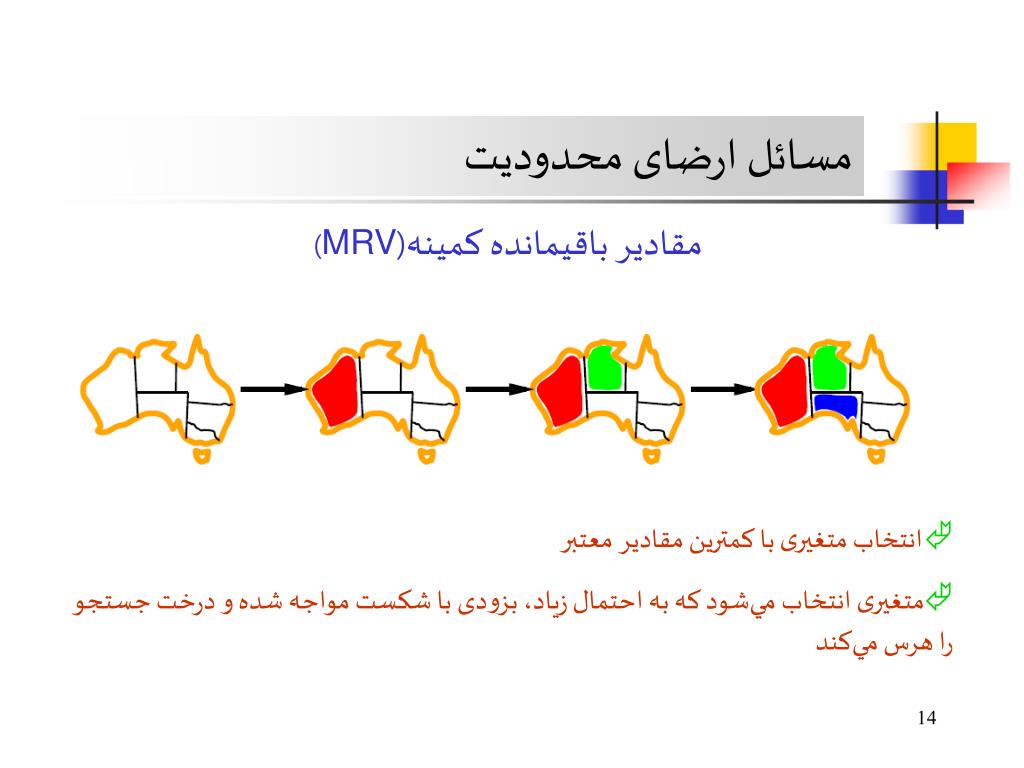 مسائل ارضای محدودیت

مقادیر باقیمانده کمینه(MRV)

انتخاب متغیری با کمترین مقادیر معتبر

متغیری انتخاب مي‌شود که به احتمال زیاد، بزودی با شکست مواجه شده و درخت جستجو را هرس مي‌کند

14